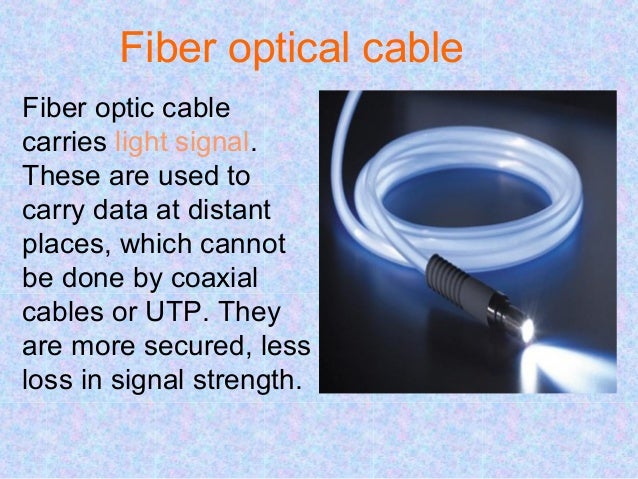 Fiber optical cable

Fiber optic cable carries light signal. These are used to carry data at distant places, which cannot be done by coaxial cables or UTP. They are more secured, less loss in signal strength.